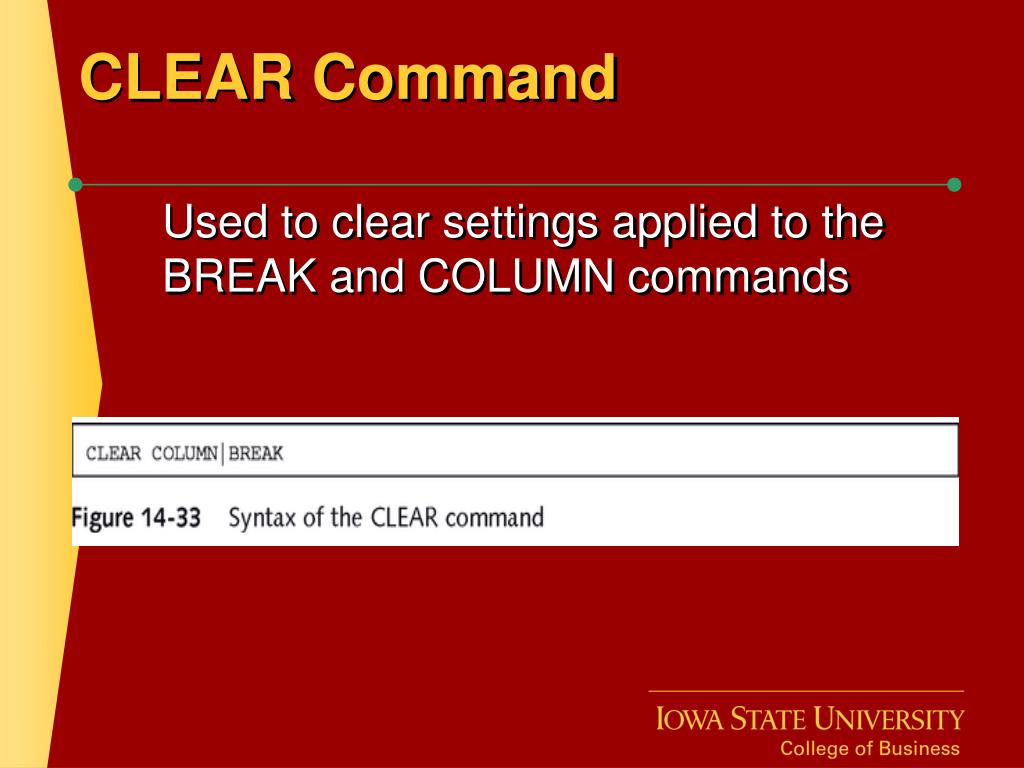 CLEAR Command

Used to clear settings applied to the BREAK and COLUMN commands

CLEAR COLUMN|BREAK

Figure 14-33 Syntax of the CLEAR command

IOWA STATE UNIVERSITY
College of Business